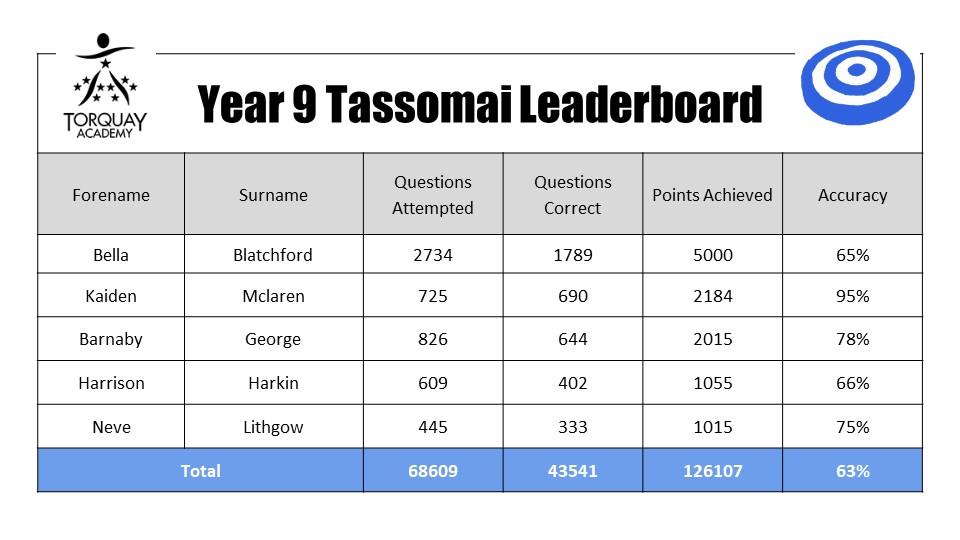 TORQUAY ACADEMY

Year 9 Tassomai Leaderboard

| Forename | Surname | Questions Attempted | Questions Correct | Points Achieved | Accuracy |
|---|---|---|---|---|---|
| Bella | Blatchford | 2734 | 1789 | 5000 | 65% |
| Kaiden | Mclaren | 725 | 690 | 2184 | 95% |
| Barnaby | George | 826 | 644 | 2015 | 78% |
| Harrison | Harkin | 609 | 402 | 1055 | 66% |
| Neve | Lithgow | 445 | 333 | 1015 | 75% |
| Total | | 68609 | 43541 | 126107 | 63% |